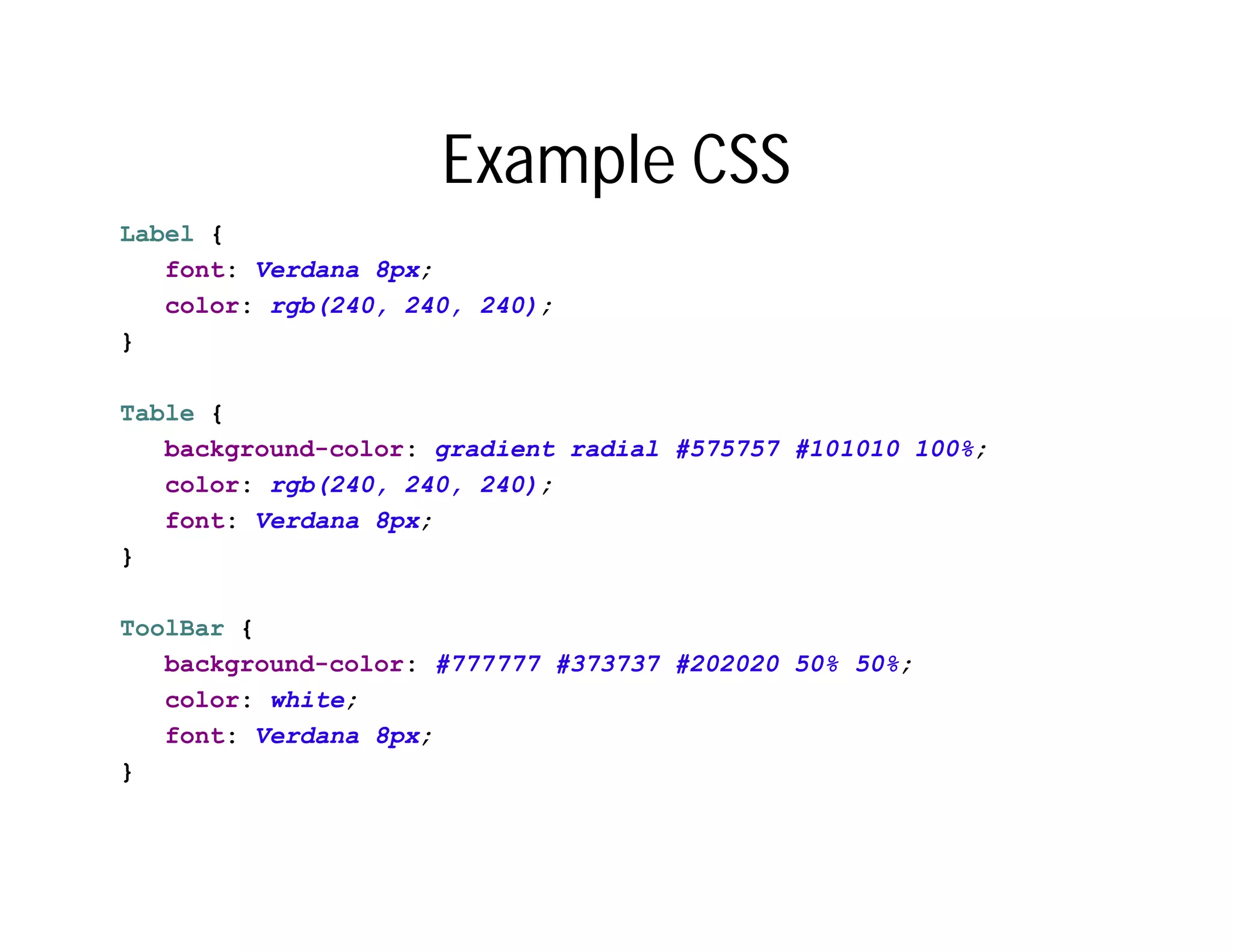 Example CSS

Label {
font: Verdana 8px;
color: rgb(240, 240, 240);
}

Table {
background-color: gradient radial #575757 #101010 100%;
color: rgb(240, 240, 240);
font: Verdana 8px;
}

ToolBar {
background-color: #777777 #373737 #202020 50% 50%;
color: white;
font: Verdana 8px;
}